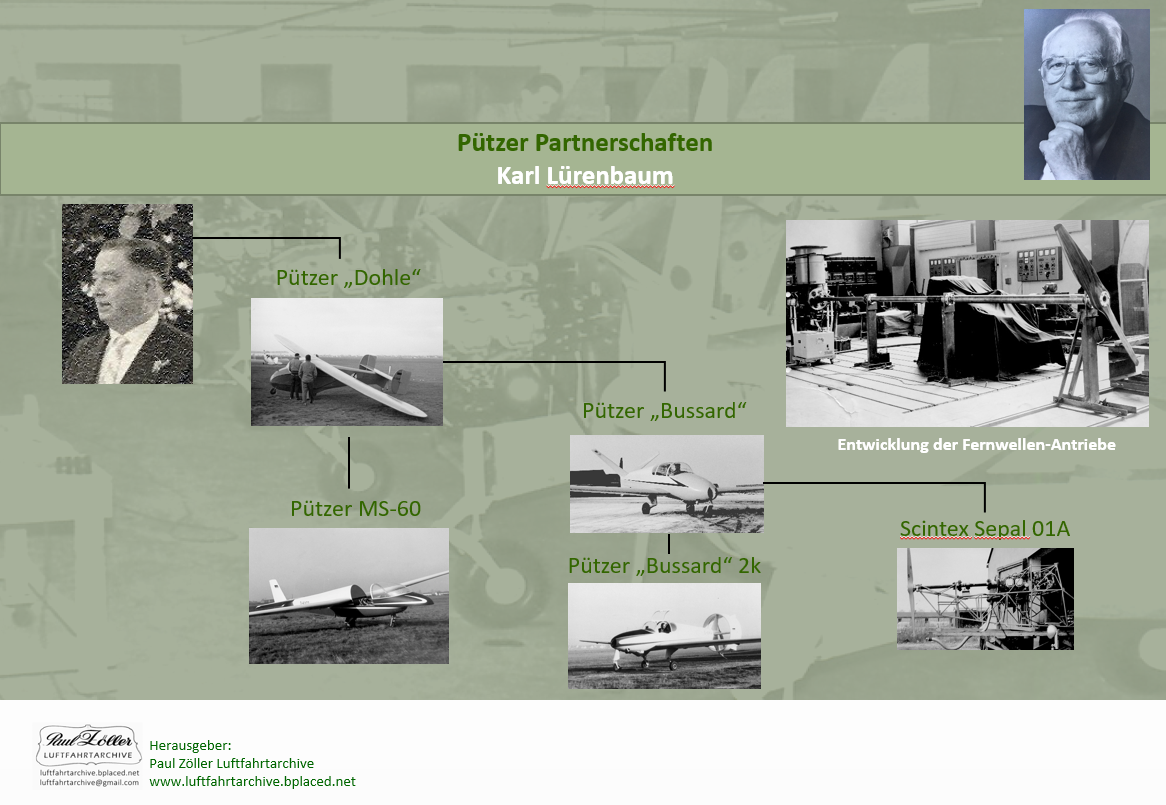 Pützer Partnerschaften
Karl Lürenbaum

Pützer „Dohle“

Pützer „Bussard“

Entwicklung der Fernwellen-Antriebe

Pützer MS-60

Scintex Sepal 01A

Pützer „Bussard“ 2k

Paul Zöller
LUFTFAHRTARCHIVE
luftfahrtarchive.bplaced.net
luftfahrtarchive@gmail.com

Herausgeber:
Paul Zöller Luftfahrtarchive
www.luftfahrtarchive.bplaced.net